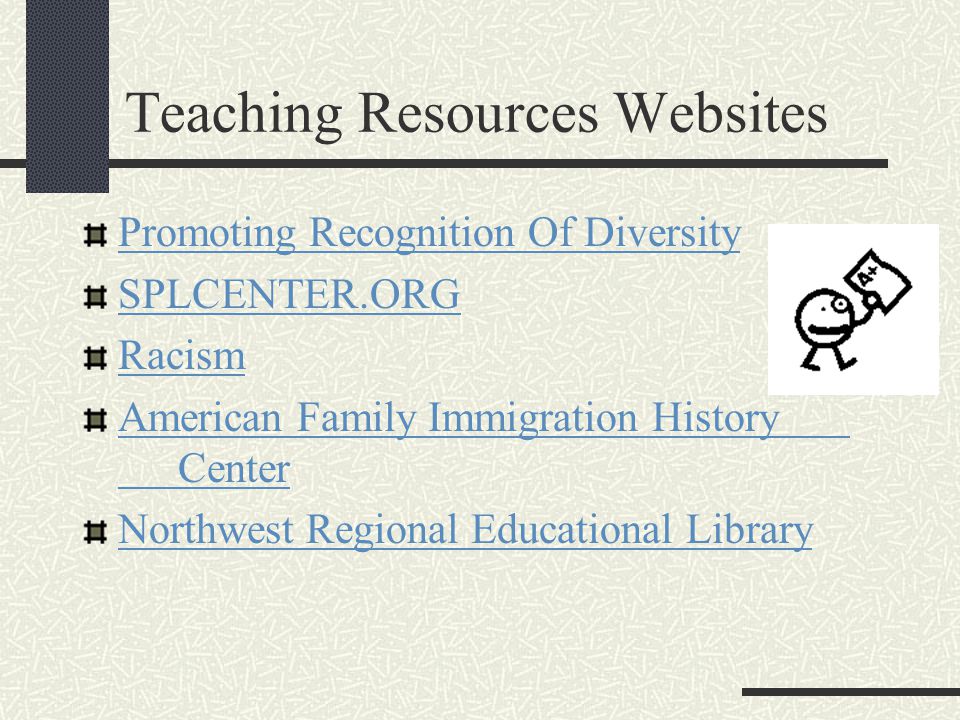 Teaching Resources Websites

Promoting Recognition Of Diversity

SPLCENTER.ORG

Racism

American Family Immigration History Center

Northwest Regional Educational Library

A+